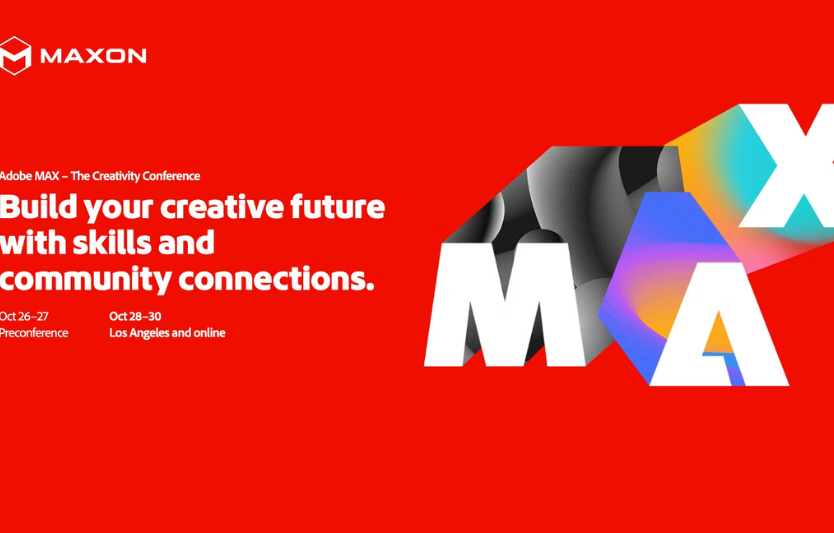 MAXON

Adobe MAX – The Creativity Conference

Build your creative future with skills and community connections.

Oct 26–27
Preconference

Oct 28–30
Los Angeles and online

MAX